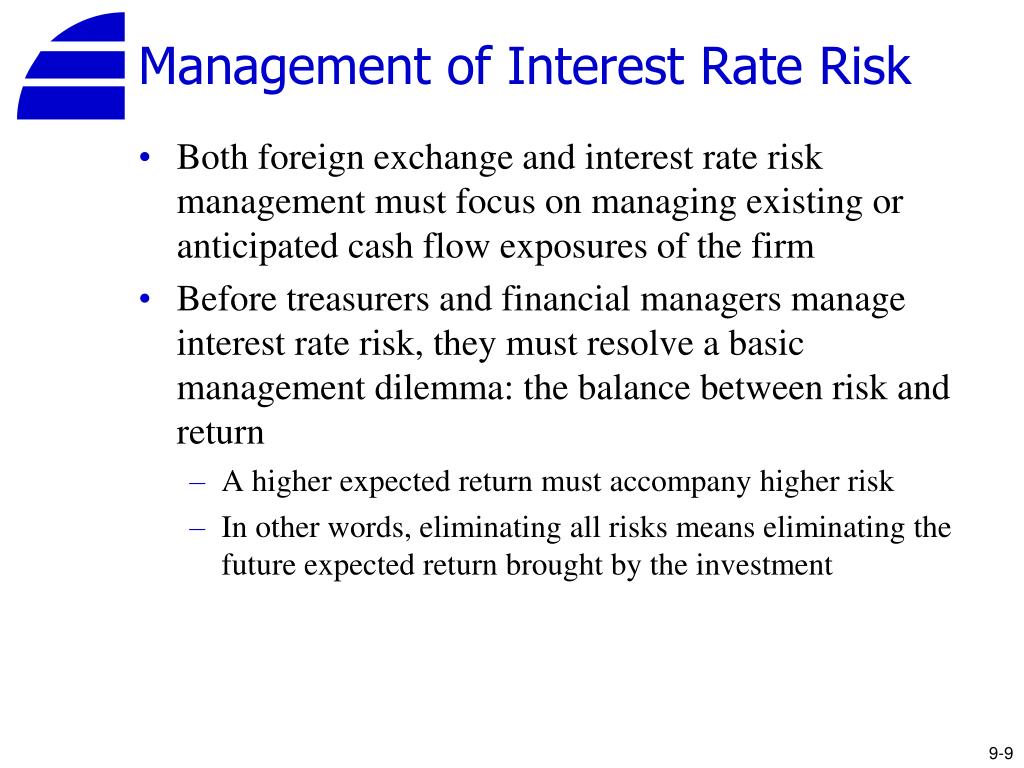 Management of Interest Rate Risk

• Both foreign exchange and interest rate risk management must focus on managing existing or anticipated cash flow exposures of the firm

• Before treasurers and financial managers manage interest rate risk, they must resolve a basic management dilemma: the balance between risk and return

– A higher expected return must accompany higher risk

– In other words, eliminating all risks means eliminating the future expected return brought by the investment

9-9